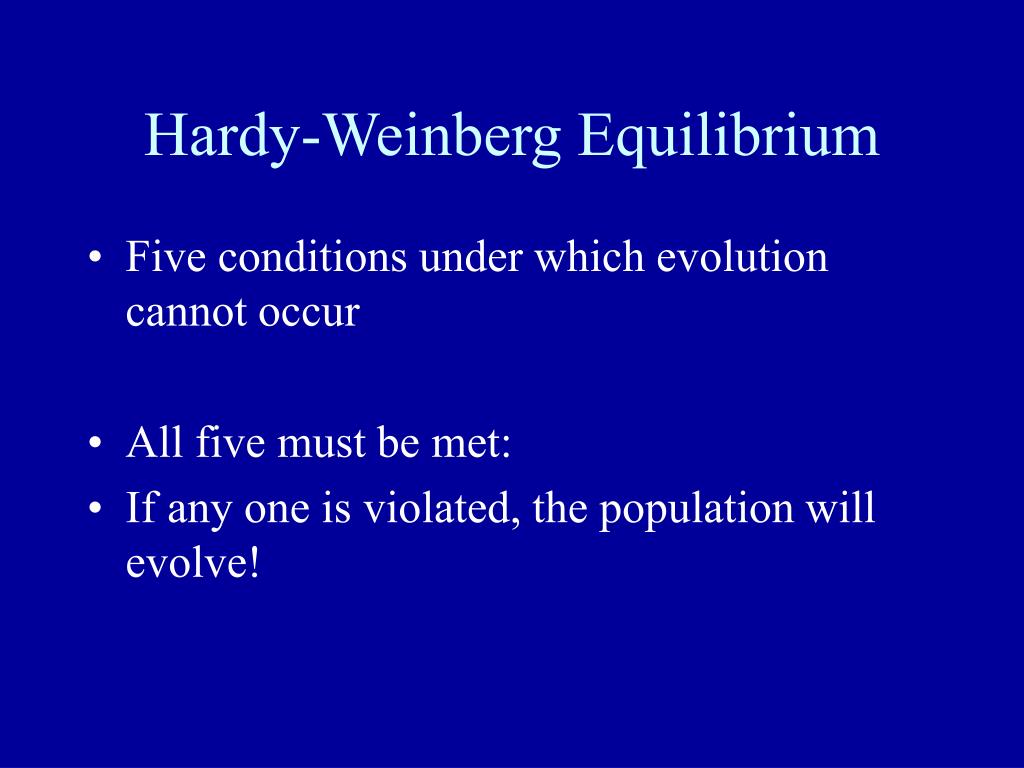 Hardy-Weinberg Equilibrium

• Five conditions under which evolution cannot occur

• All five must be met:
• If any one is violated, the population will evolve!